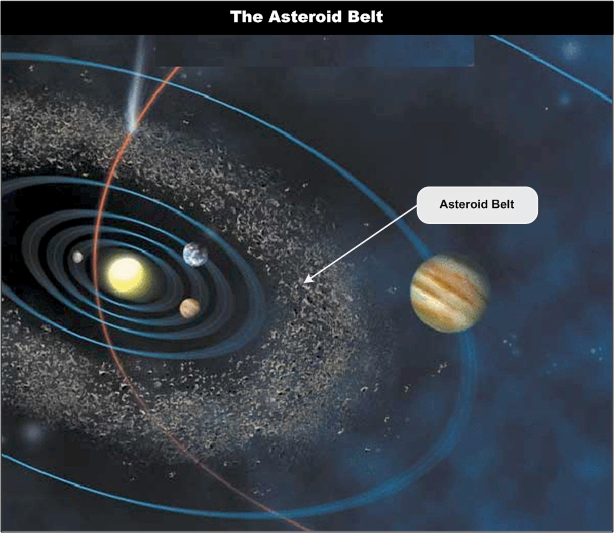 The Asteroid Belt

Asteroid Belt